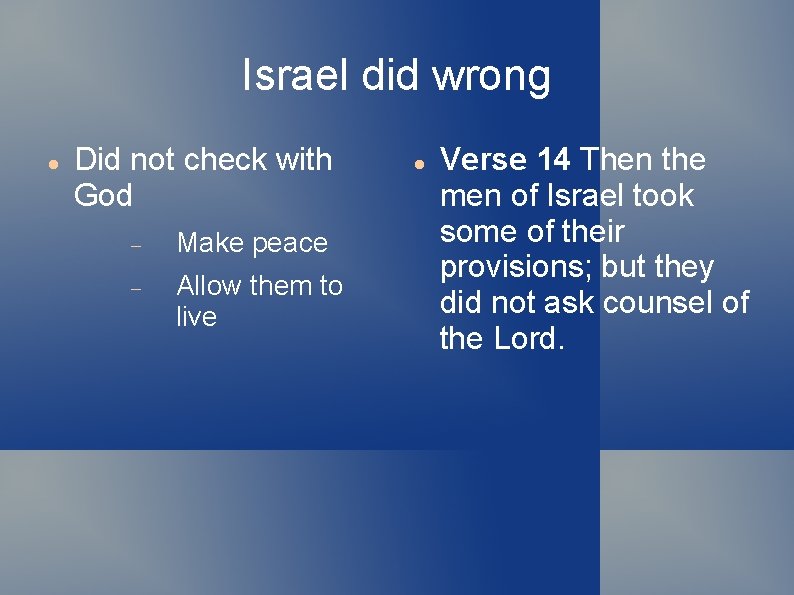 Israel did wrong

- Did not check with God
  - Make peace
  - Allow them to live

- Verse 14 Then the men of Israel took some of their provisions; but they did not ask counsel of the Lord.